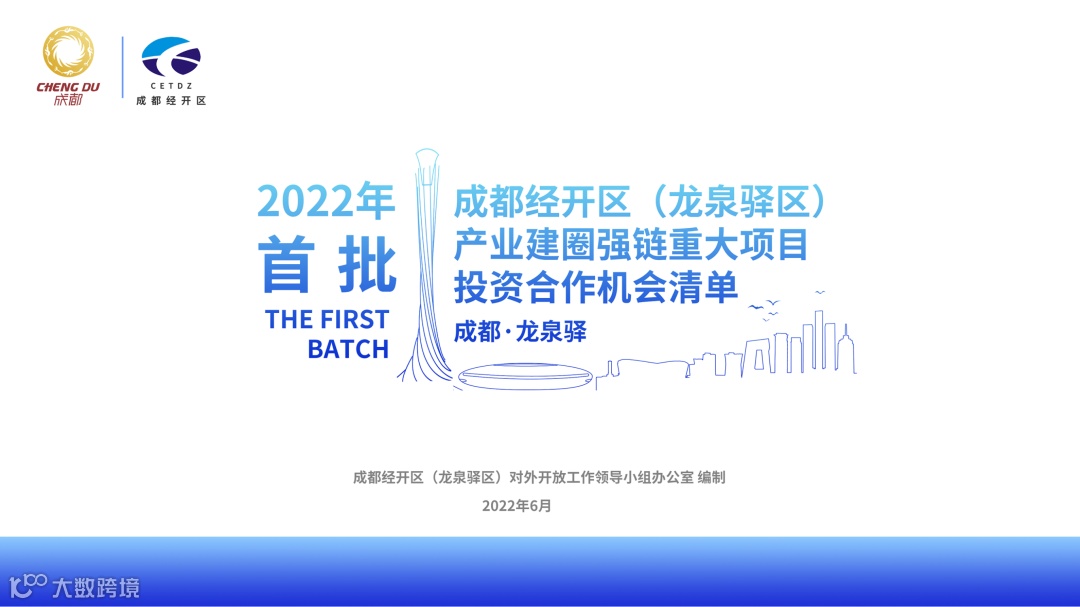 CHENG DU
成都

CETDZ
成都经开区

2022年
首批
THE FIRST BATCH

成都经开区（龙泉驿区）
产业建圈强链重大项目
投资合作机会清单
成都·龙泉驿

成都经开区（龙泉驿区）对外开放工作领导小组办公室 编制
2022年6月

大数跨境